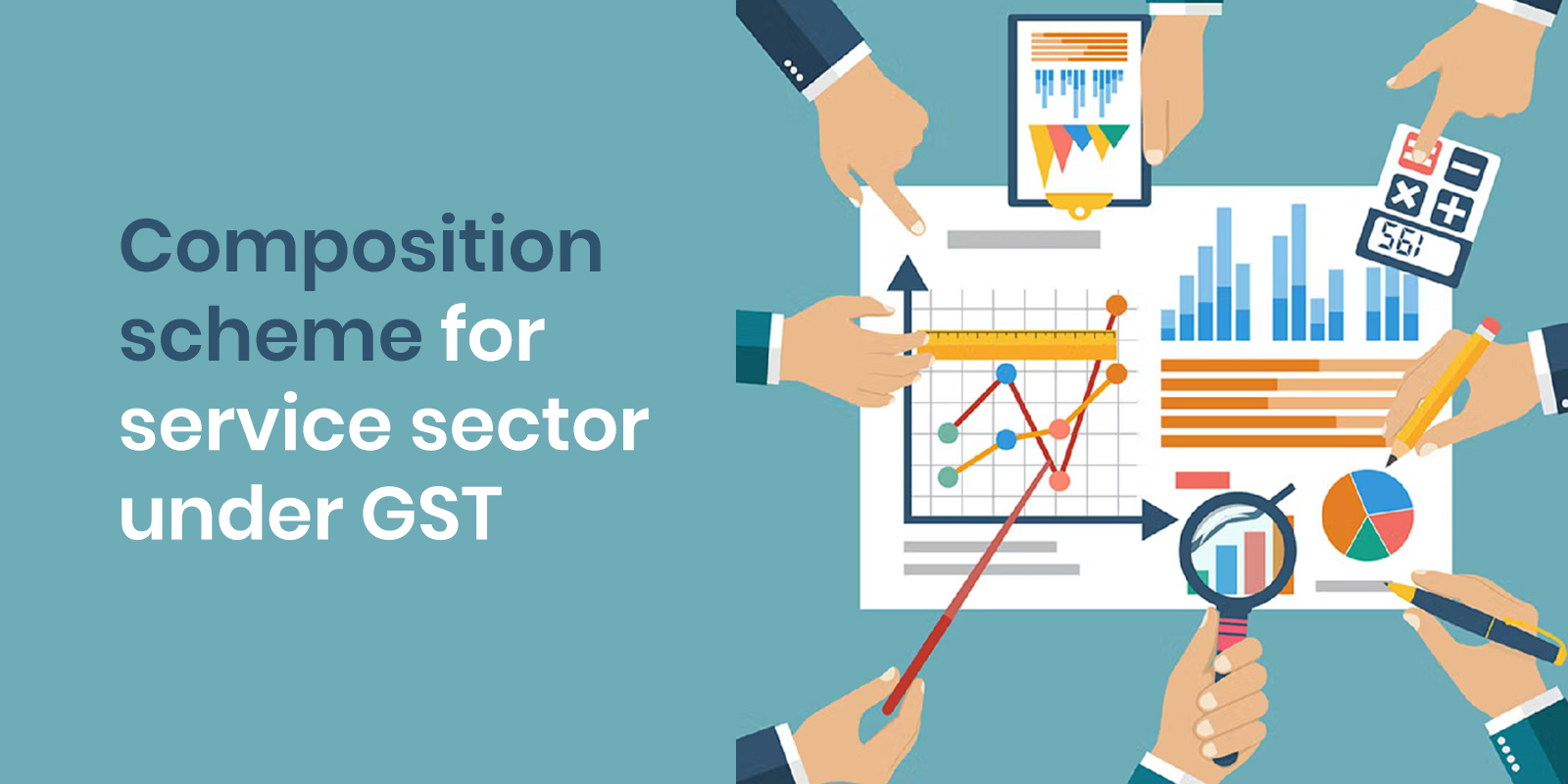 Composition scheme for service sector under GST

561